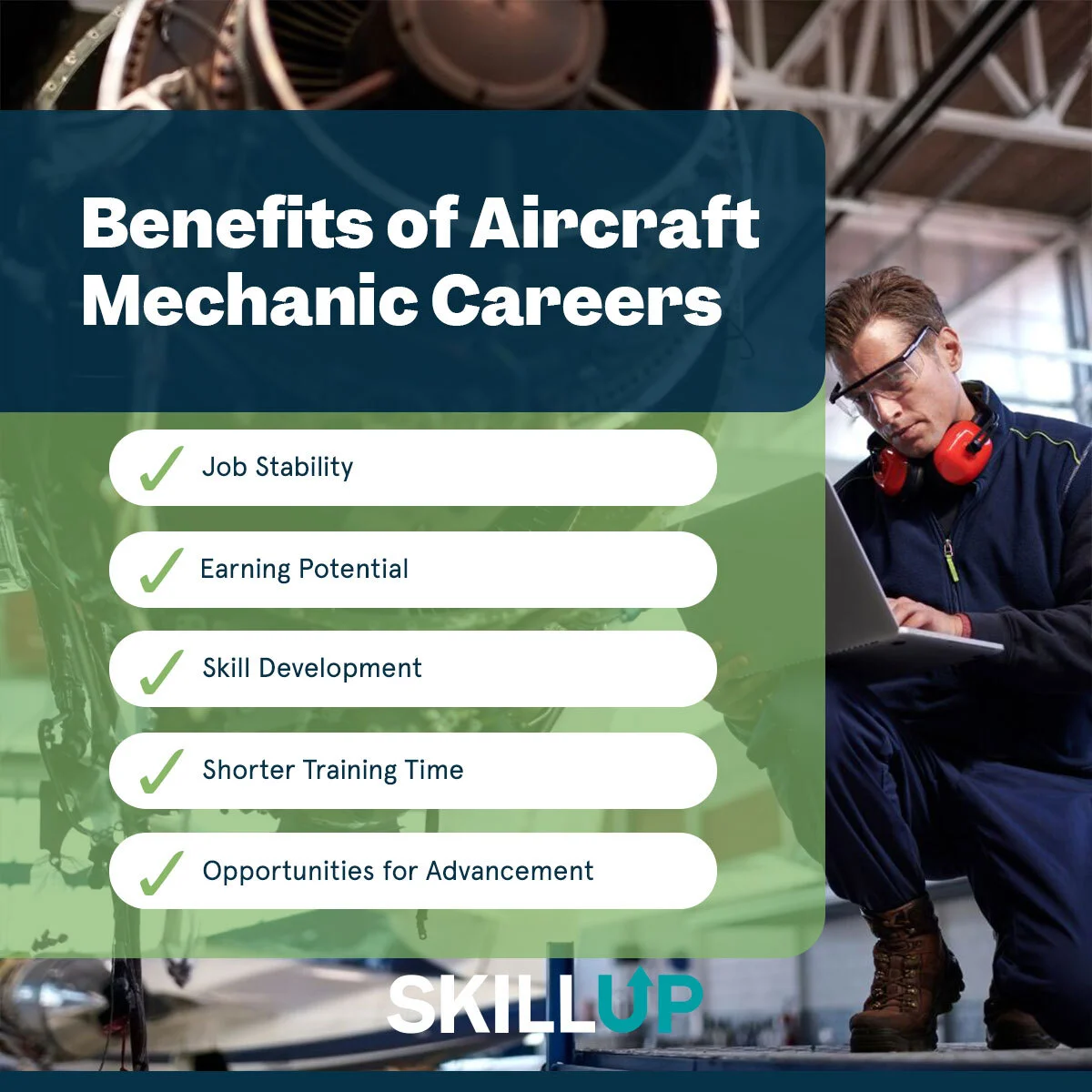 Benefits of Aircraft Mechanic Careers

✓ Job Stability

✓ Earning Potential

✓ Skill Development

✓ Shorter Training Time

✓ Opportunities for Advancement

SKILLUP